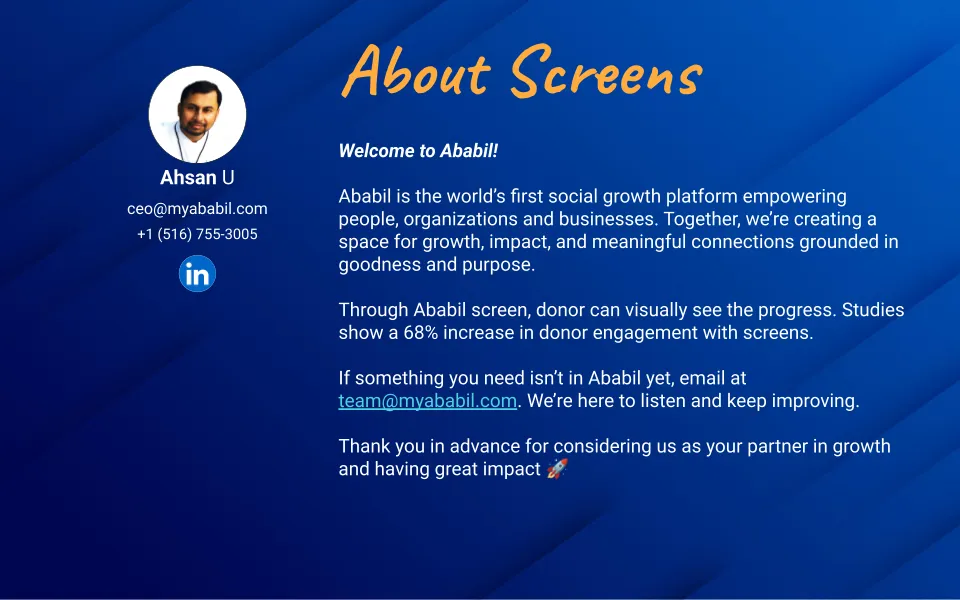 Ahsan U
ceo@myababil.com
+1 (516) 755-3005

in

About Screens

Welcome to Ababil!

Ababil is the world's first social growth platform empowering people, organizations and businesses. Together, we're creating a space for growth, impact, and meaningful connections grounded in goodness and purpose.

Through Ababil screen, donor can visually see the progress. Studies show a 68% increase in donor engagement with screens.

If something you need isn't in Ababil yet, email at team@myababil.com. We're here to listen and keep improving.

Thank you in advance for considering us as your partner in growth and having great impact 🚀